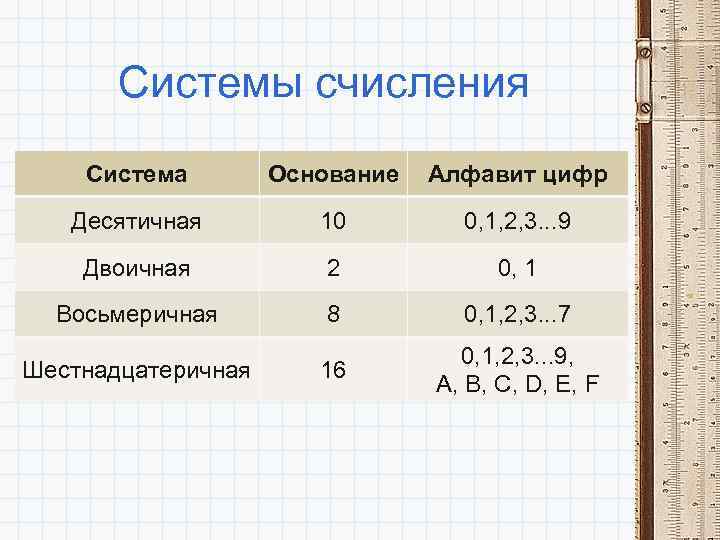 Системы счисления

| Система | Основание | Алфавит цифр |
|---|---|---|
| Десятичная | 10 | 0,1,2,3...9 |
| Двоичная | 2 | 0, 1 |
| Восьмеричная | 8 | 0,1,2,3...7 |
| Шестнадцатеричная | 16 | 0,1,2,3...9, A, B, C, D, E, F |